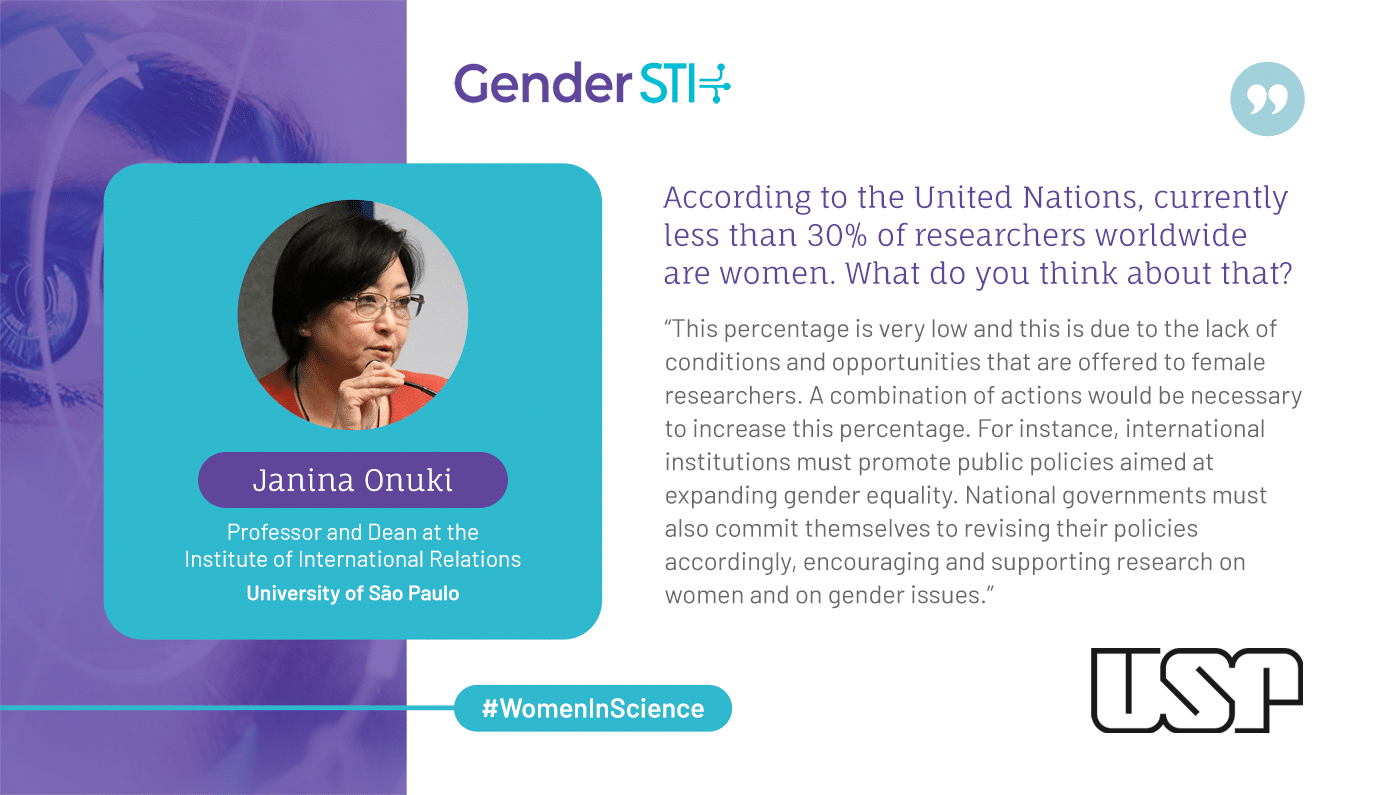 Gender STI

Janina Onuki

Professor and Dean at the Institute of International Relations
University of São Paulo

According to the United Nations, currently less than 30% of researchers worldwide are women. What do you think about that?

"This percentage is very low and this is due to the lack of conditions and opportunities that are offered to female researchers. A combination of actions would be necessary to increase this percentage. For instance, international institutions must promote public policies aimed at expanding gender equality. National governments must also commit themselves to revising their policies accordingly, encouraging and supporting research on women and on gender issues."

#WomenInScience

USP